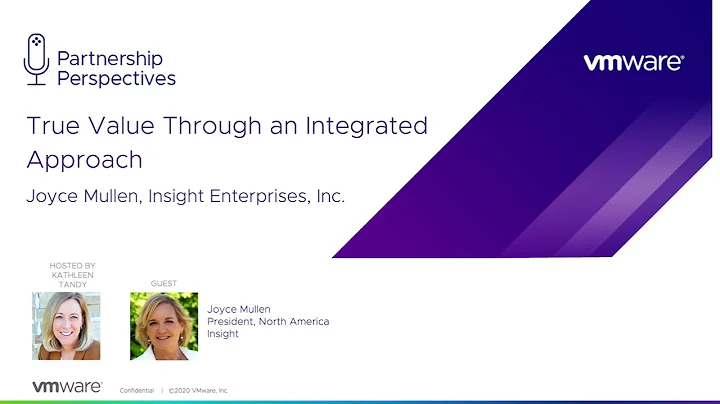 Partnership Perspectives

vmware

True Value Through an Integrated Approach

Joyce Mullen, Insight Enterprises, Inc.

HOSTED BY KATHLEEN TANDY

GUEST

Joyce Mullen
President, North America
Insight

vmware

Confidential | ©2020 VMware, Inc.